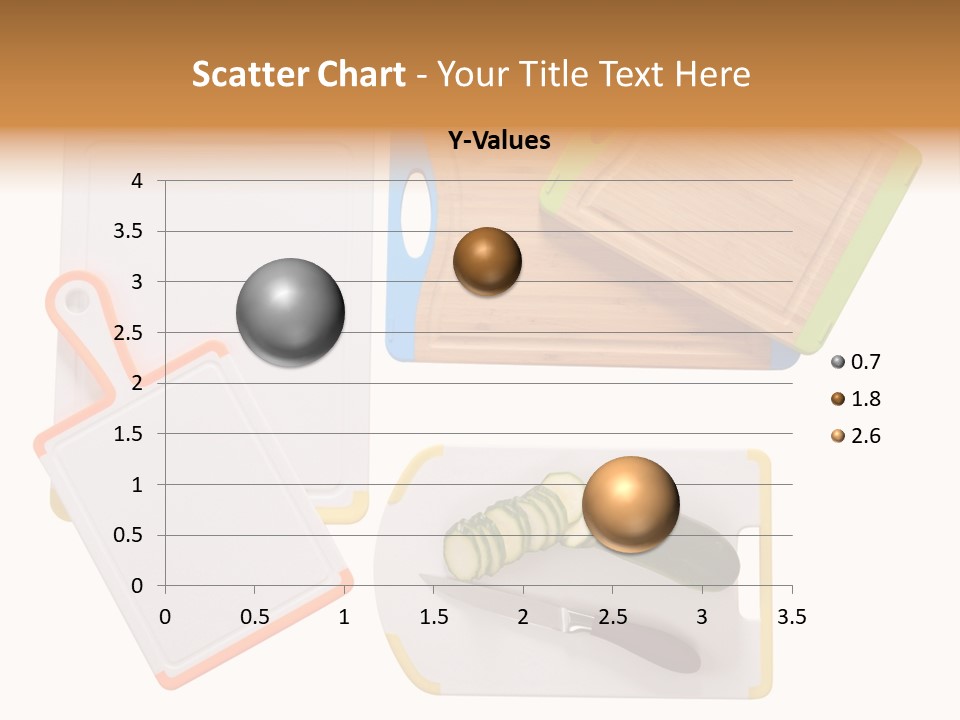 Scatter Chart - Your Title Text Here

Y-Values

4
3.5
3
2.5
2
1.5
1
0.5
0

0 0.5 1 1.5 2 2.5 3 3.5

0.7
1.8
2.6